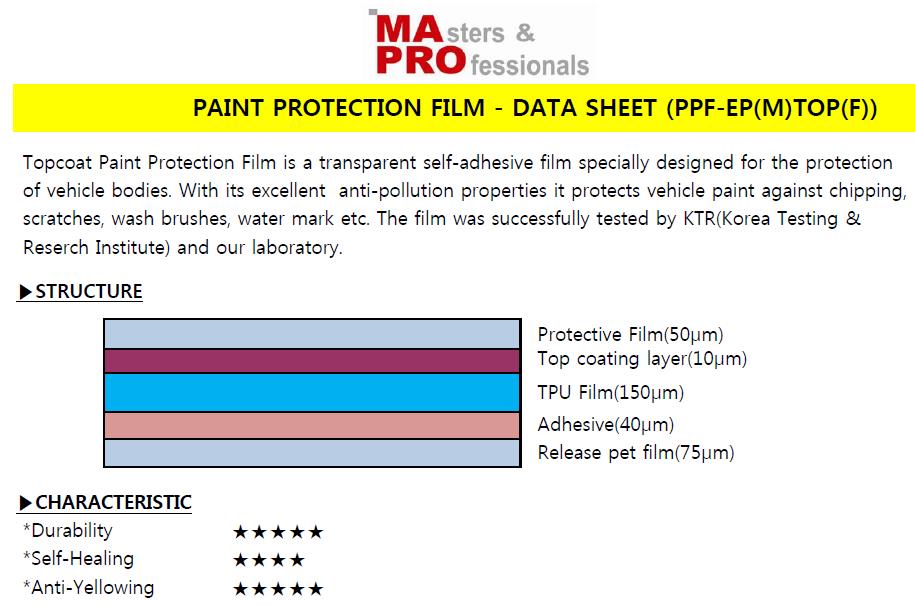 MAsters & PROfessionals

PAINT PROTECTION FILM - DATA SHEET (PPF-EP(M)TOP(F))

Topcoat Paint Protection Film is a transparent self-adhesive film specially designed for the protection of vehicle bodies. With its excellent anti-pollution properties it protects vehicle paint against chipping, scratches, wash brushes, water mark etc. The film was successfully tested by KTR(Korea Testing & Reserch Institute) and our laboratory.

▶STRUCTURE

Protective Film(50μm)
Top coating layer(10μm)
TPU Film(150μm)
Adhesive(40μm)
Release pet film(75μm)

▶CHARACTERISTIC

*Durability ★★★★★
*Self-Healing ★★★★
*Anti-Yellowing ★★★★★